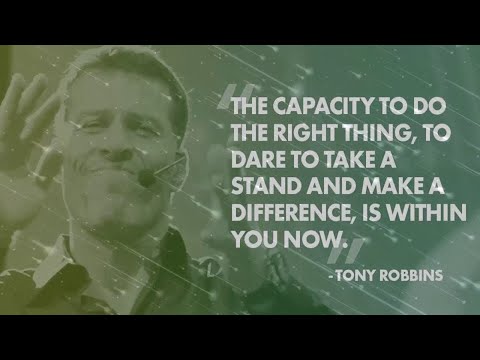 "THE CAPACITY TO DO THE RIGHT THING, TO DARE TO TAKE A STAND AND MAKE A DIFFERENCE, IS WITHIN YOU NOW."

- TONY ROBBINS